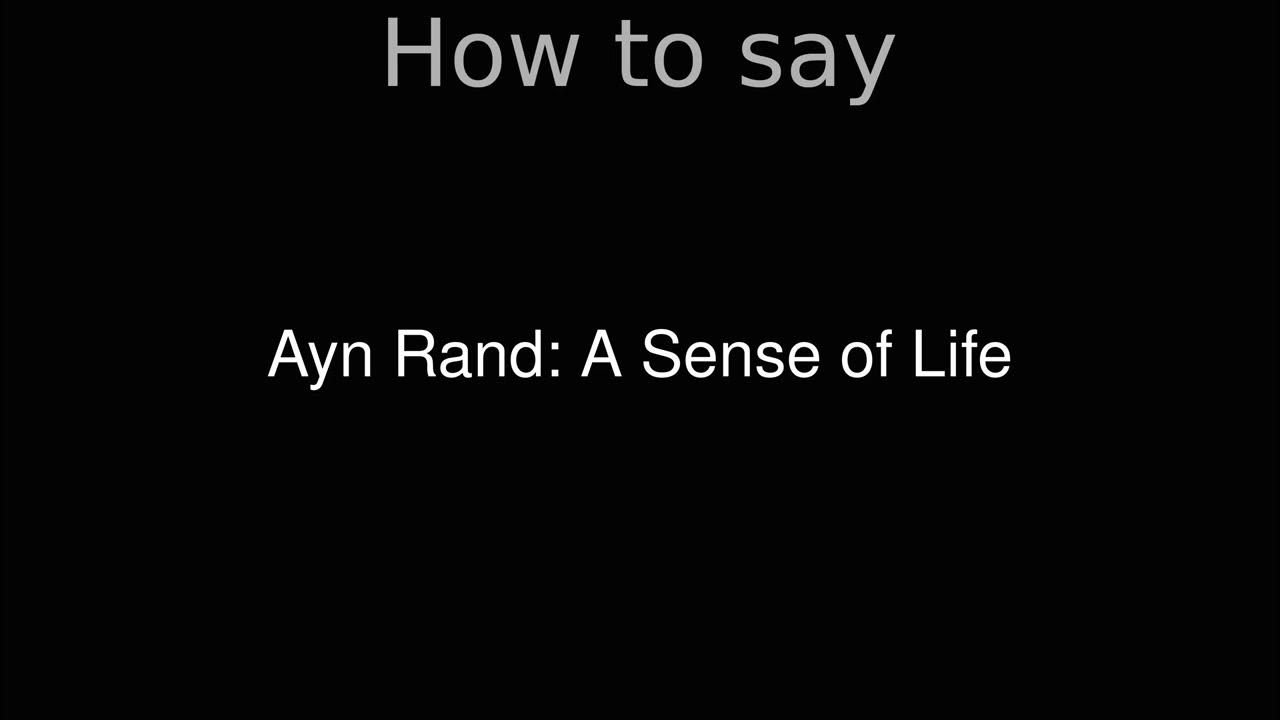 How to say

Ayn Rand: A Sense of Life